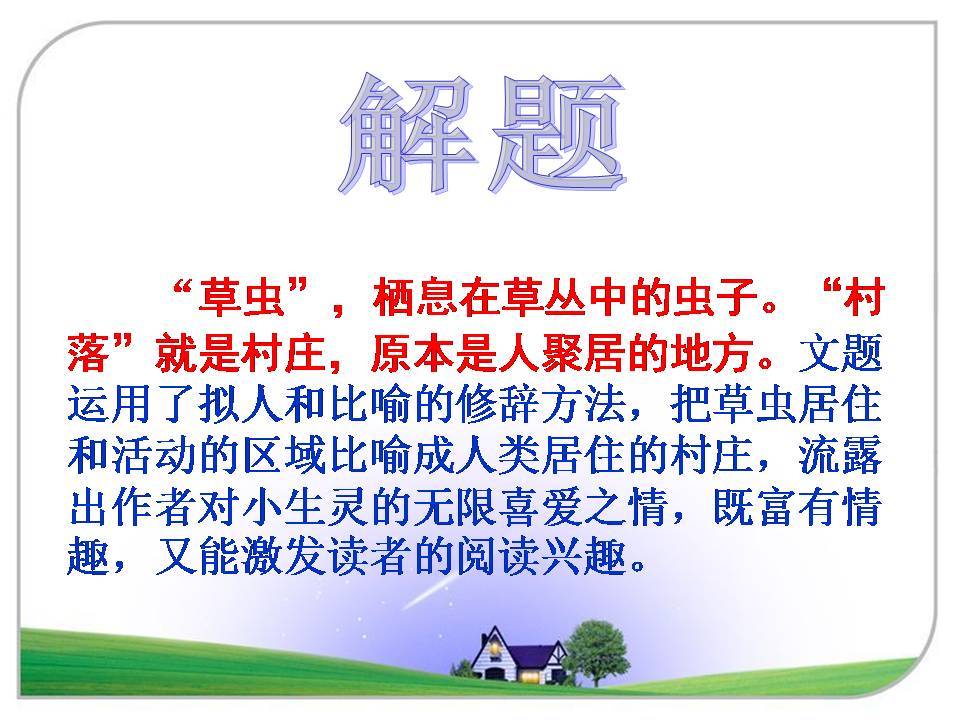 解题

“草虫”，栖息在草丛中的虫子。“村落”就是村庄，原本是人聚居的地方。文题运用了拟人和比喻的修辞方法，把草虫居住和活动的区域比喻成人类居住的村庄，流露出作者对小生灵的无限喜爱之情，既富有情趣，又能激发读者的阅读兴趣。